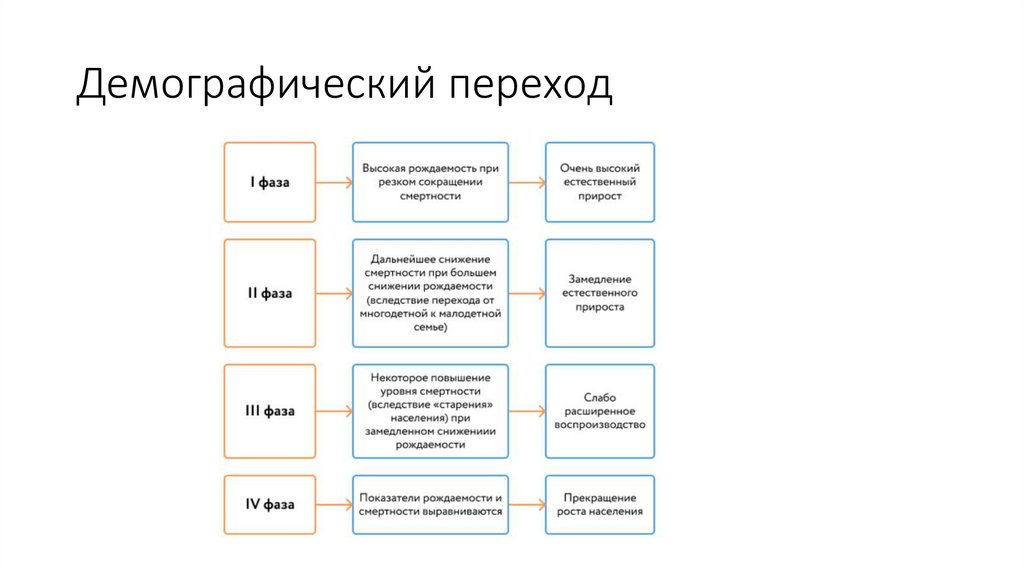 Демографический переход

I фаза

Высокая рождаемость при резком сокращении смертности

Очень высокий естественный прирост

II фаза

Дальнейшее снижение смертности при большем снижении рождаемости (вследствие перехода от многодетной к малодетной семье)

Замедление естественного прироста

III фаза

Некоторое повышение уровня смертности (вследствие «старения» населения) при замедленном снижениии рождаемости

Слабо расширенное воспроизводство

IV фаза

Показатели рождаемости и смертности выравниваются

Прекращение роста населения